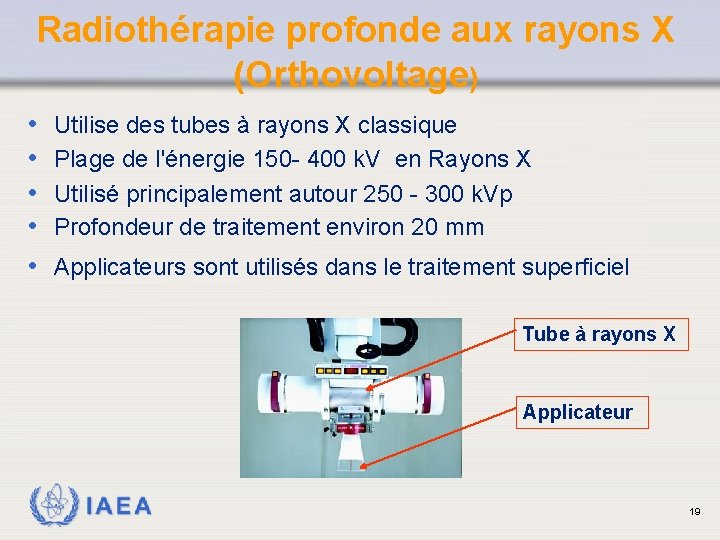 Radiothérapie profonde aux rayons X (Orthovoltage)

• Utilise des tubes à rayons X classique
• Plage de l'énergie 150- 400 kV en Rayons X
• Utilisé principalement autour 250 - 300 kVp
• Profondeur de traitement environ 20 mm
• Applicateurs sont utilisés dans le traitement superficiel

Tube à rayons X

Applicateur

IAEA

19